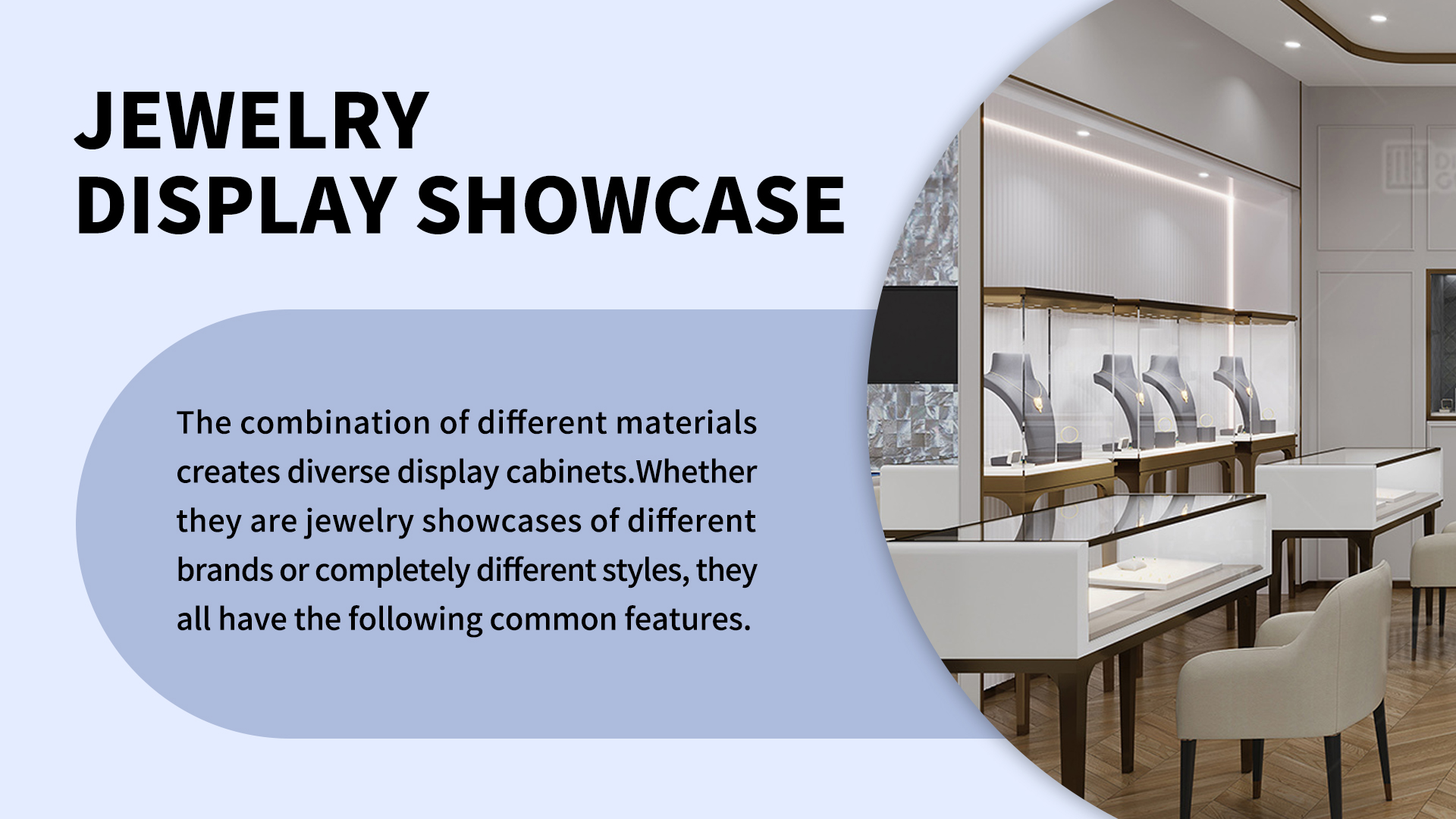 JEWELRY
DISPLAY SHOWCASE

The combination of different materials creates diverse display cabinets.Whether they are jewelry showcases of different brands or completely different styles, they all have the following common features.